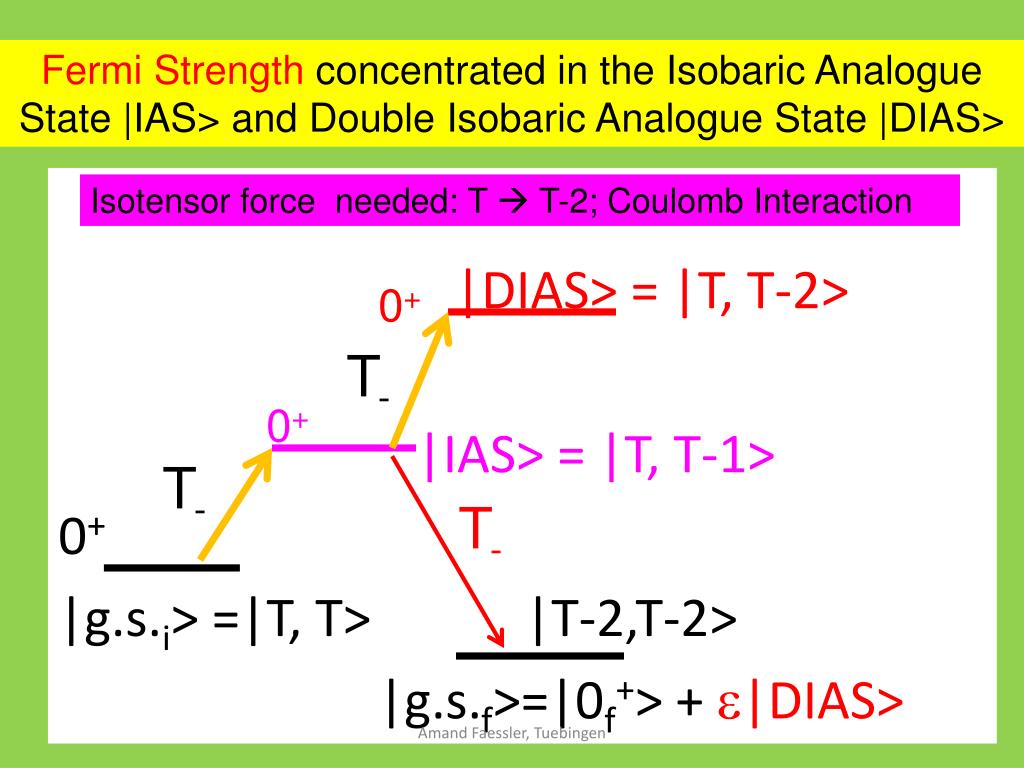 Fermi Strength concentrated in the Isobaric Analogue State |IAS> and Double Isobaric Analogue State |DIAS>

Isotensor force needed: T → T-2; Coulomb Interaction

$0^+$ |DIAS> = |T, T-2>

$T_-$

$0^+$ |IAS> = |T, T-1>

$T_-$

$T_-$

$0^+$

|g.s.$_i$> =|T, T>

|T-2,T-2>

|g.s.$_f$>=|$0_f^+$> + $\varepsilon$|DIAS>

Amand Faessler, Tuebingen